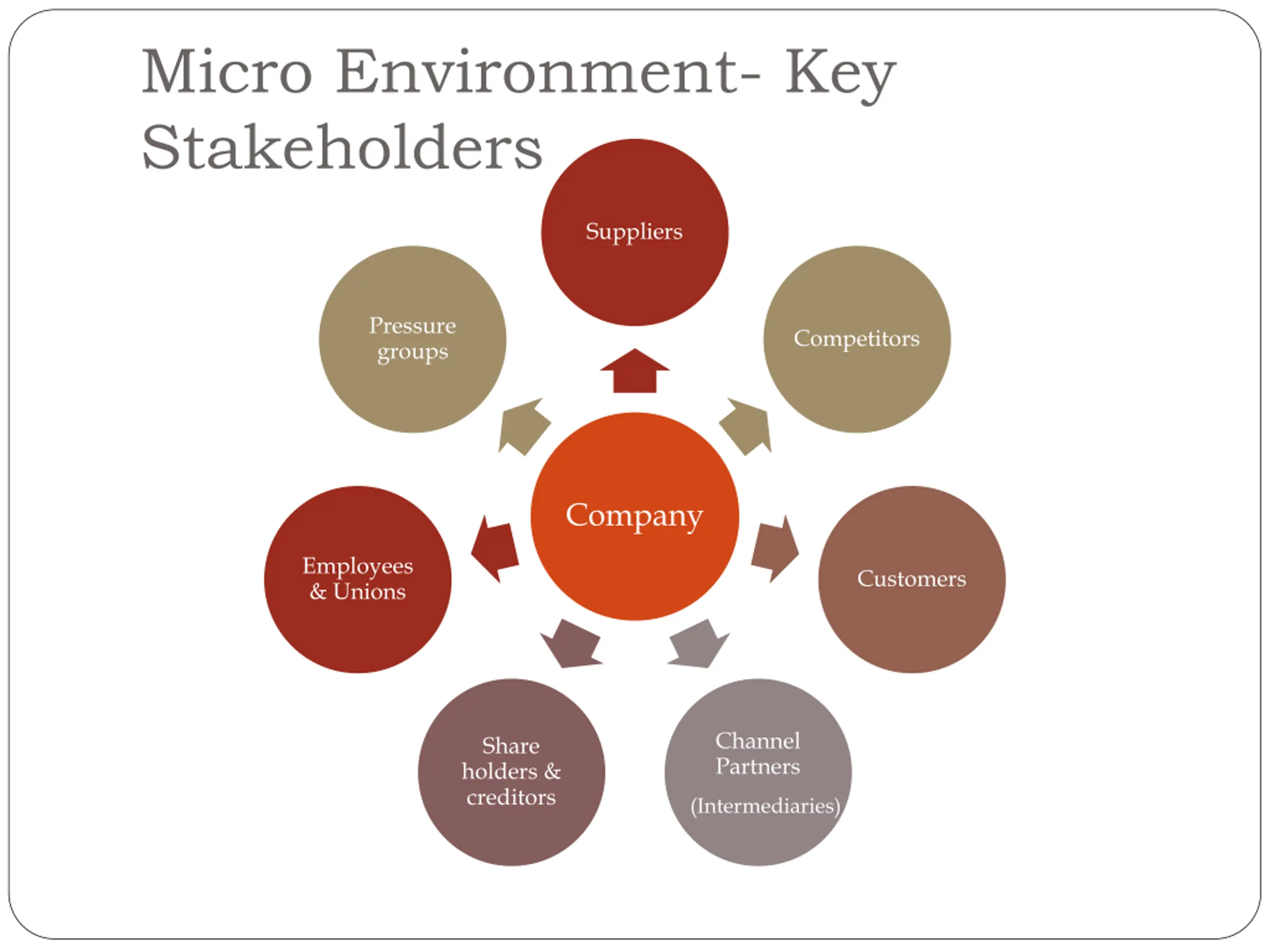 Micro Environment- Key Stakeholders

Suppliers

Pressure groups

Competitors

Company

Employees & Unions

Customers

Share holders & creditors

Channel Partners

(Intermediaries)